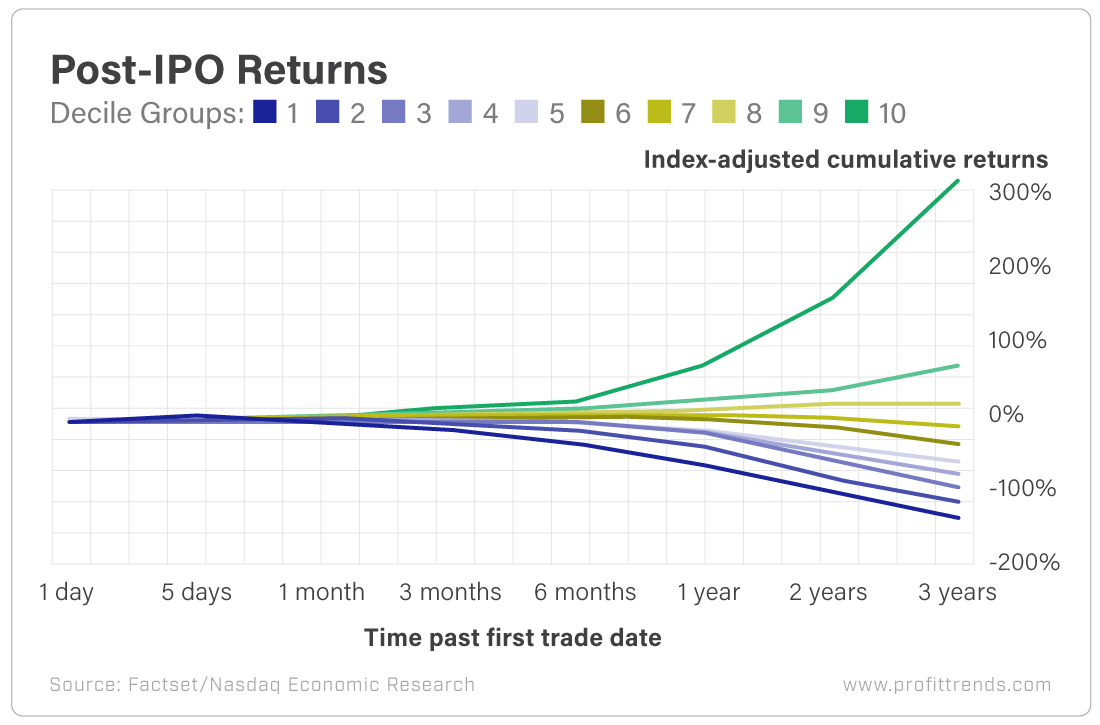 Post-IPO Returns

Decile Groups: 1 2 3 4 5 6 7 8 9 10

Index-adjusted cumulative returns

300%
200%
100%
0%
-100%
-200%

1 day 5 days 1 month 3 months 6 months 1 year 2 years 3 years

Time past first trade date

Source: Factset/Nasdaq Economic Research

www.profittrends.com